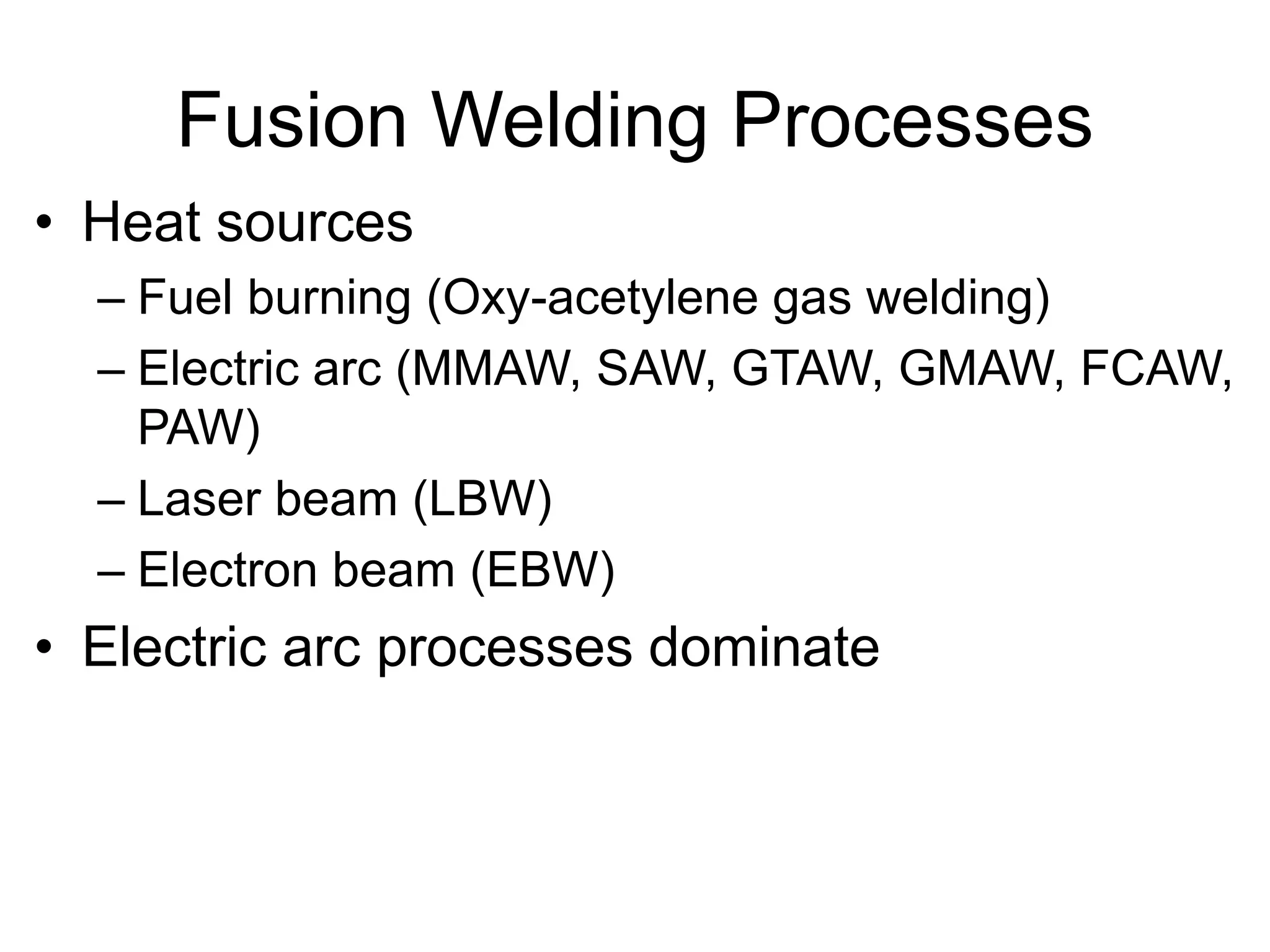 Fusion Welding Processes

• Heat sources
– Fuel burning (Oxy-acetylene gas welding)
– Electric arc (MMAW, SAW, GTAW, GMAW, FCAW, PAW)
– Laser beam (LBW)
– Electron beam (EBW)
• Electric arc processes dominate